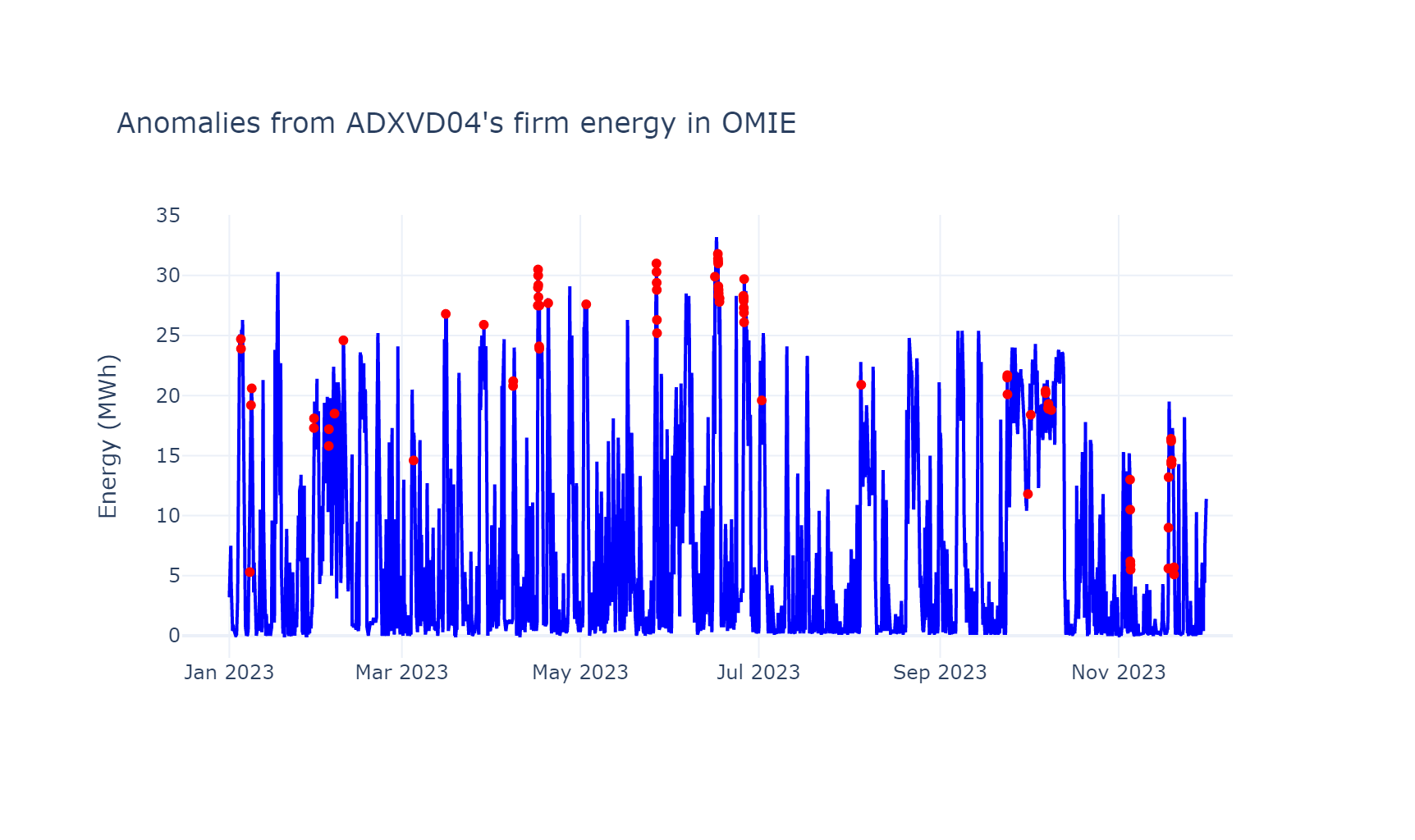 Anomalies from ADXVD04's firm energy in OMIE

Energy (MWh)

35
30
25
20
15
10
5
0

Jan 2023
Mar 2023
May 2023
Jul 2023
Sep 2023
Nov 2023